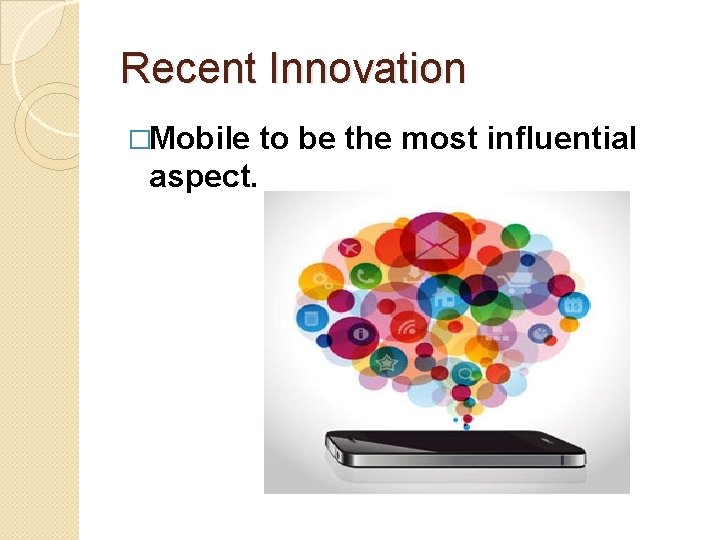 Recent Innovation

□Mobile to be the most influential aspect.